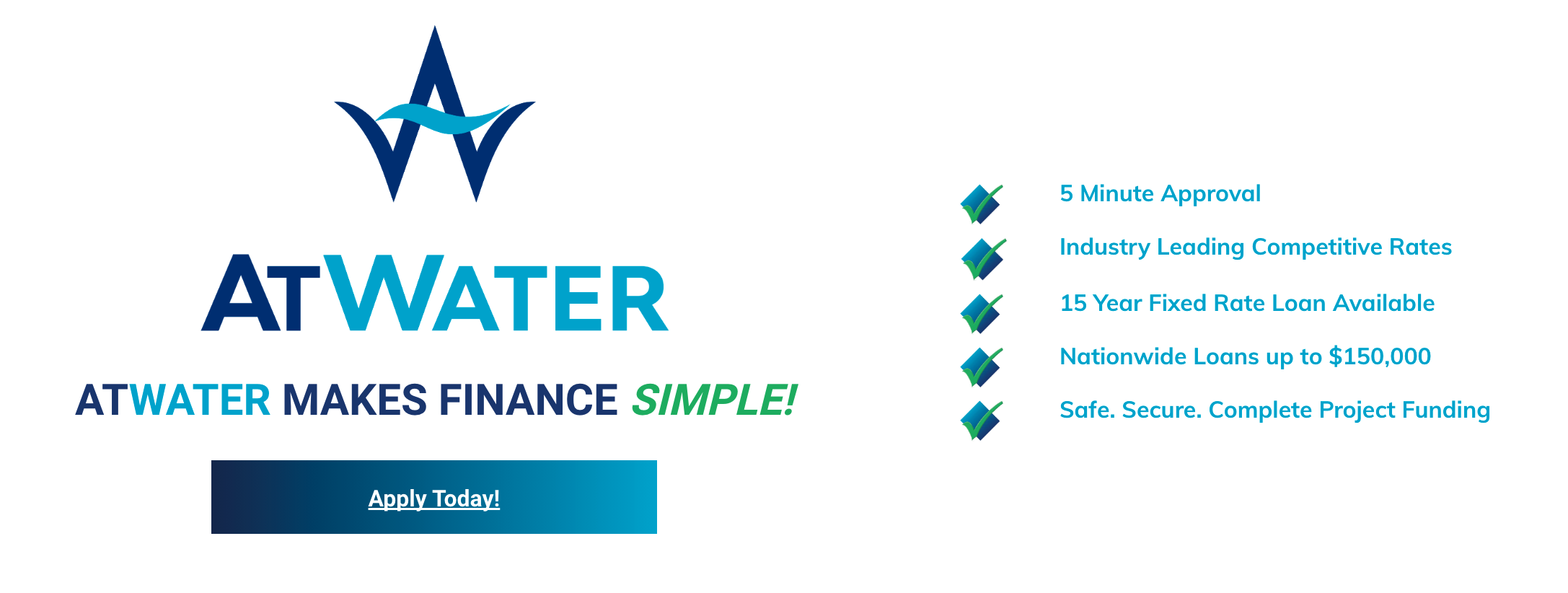 ATWATER

ATWATER MAKES FINANCE SIMPLE!

Apply Today!

5 Minute Approval

Industry Leading Competitive Rates

15 Year Fixed Rate Loan Available

Nationwide Loans up to $150,000

Safe. Secure. Complete Project Funding